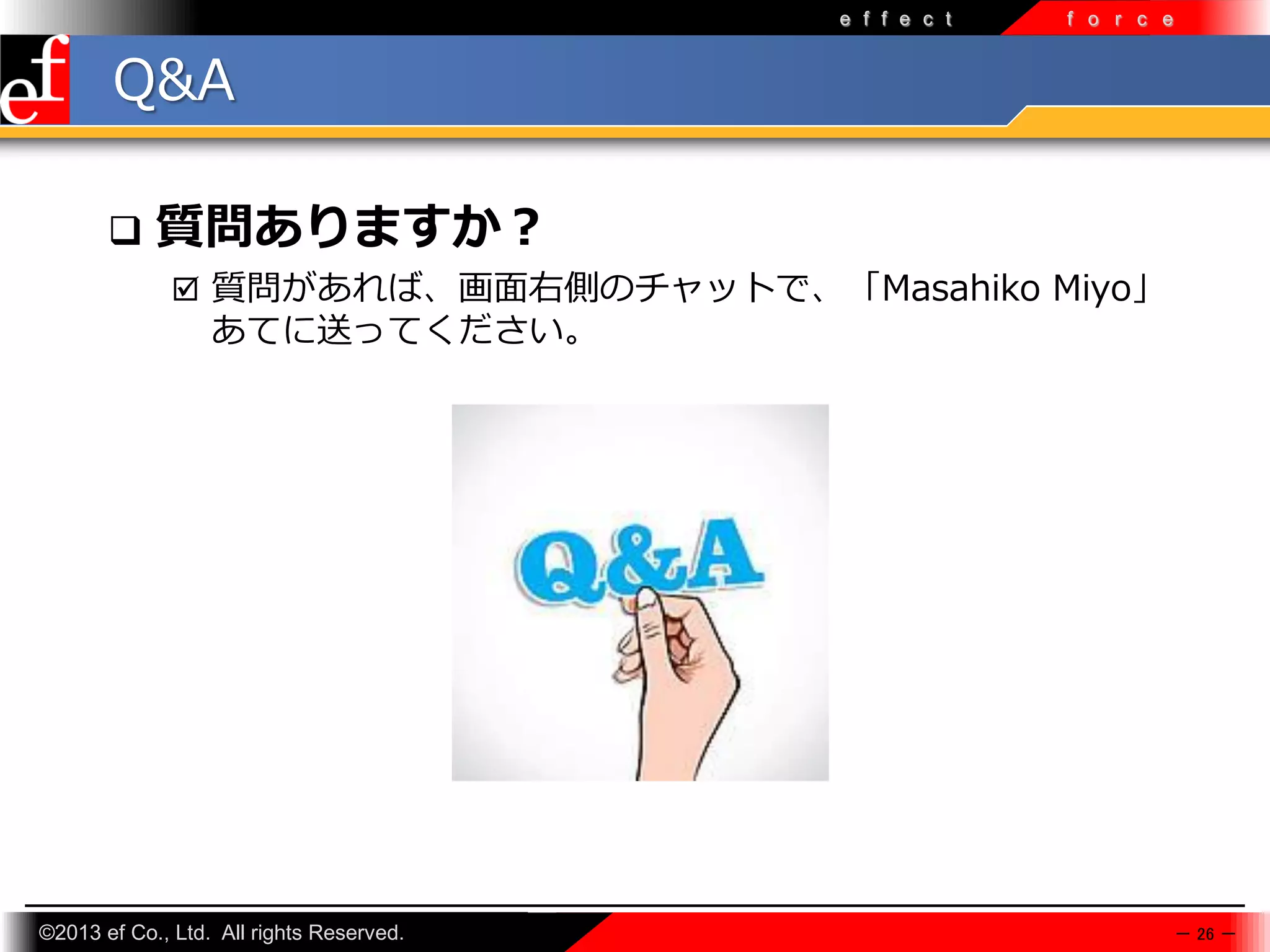 effect force

ef Q&A

❑ 質問ありますか？

☑ 質問があれば、画面右側のチャットで、「Masahiko Miyo」あてに送ってください。

Q&A

©2013 ef Co., Ltd. All rights Reserved.

— 26 —